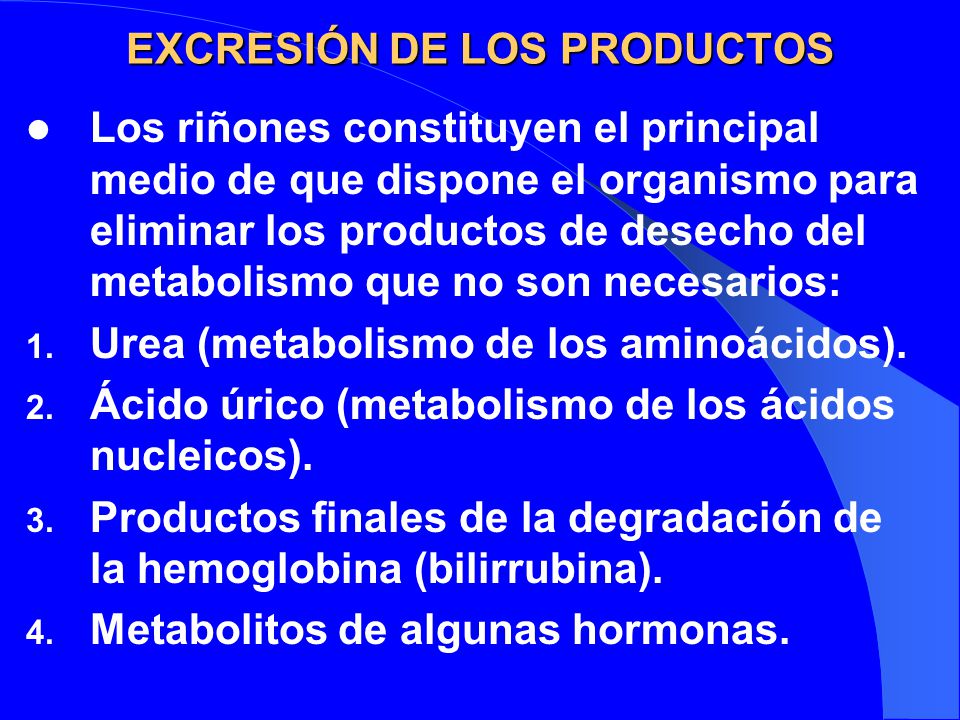 EXCRESIÓN DE LOS PRODUCTOS

● Los riñones constituyen el principal medio de que dispone el organismo para eliminar los productos de desecho del metabolismo que no son necesarios:

1. Urea (metabolismo de los aminoácidos).
2. Ácido úrico (metabolismo de los ácidos nucleicos).
3. Productos finales de la degradación de la hemoglobina (bilirrubina).
4. Metabolitos de algunas hormonas.